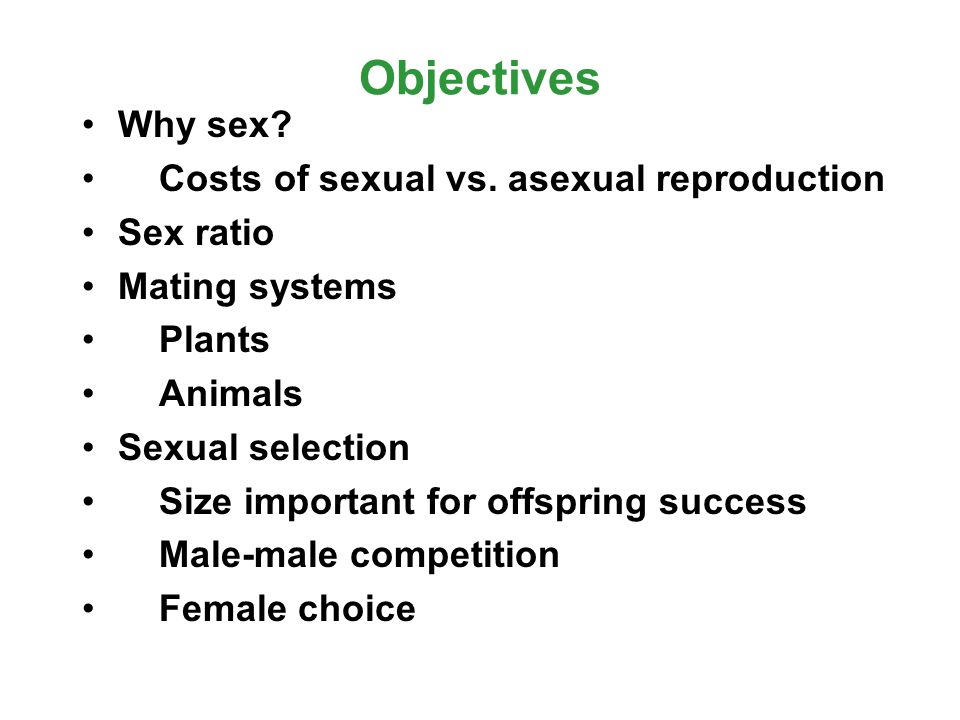 Objectives

• Why sex?
• Costs of sexual vs. asexual reproduction
• Sex ratio
• Mating systems
• Plants
• Animals
• Sexual selection
• Size important for offspring success
• Male-male competition
• Female choice